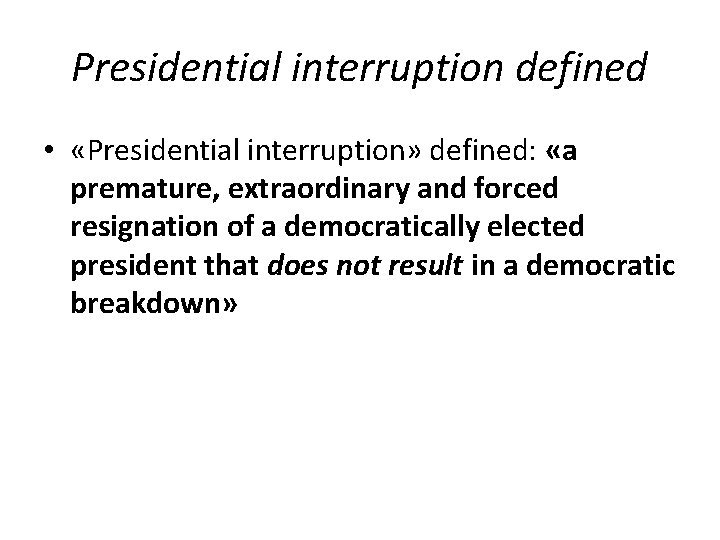 Presidential interruption defined

• «Presidential interruption» defined: «a premature, extraordinary and forced resignation of a democratically elected president that does not result in a democratic breakdown»